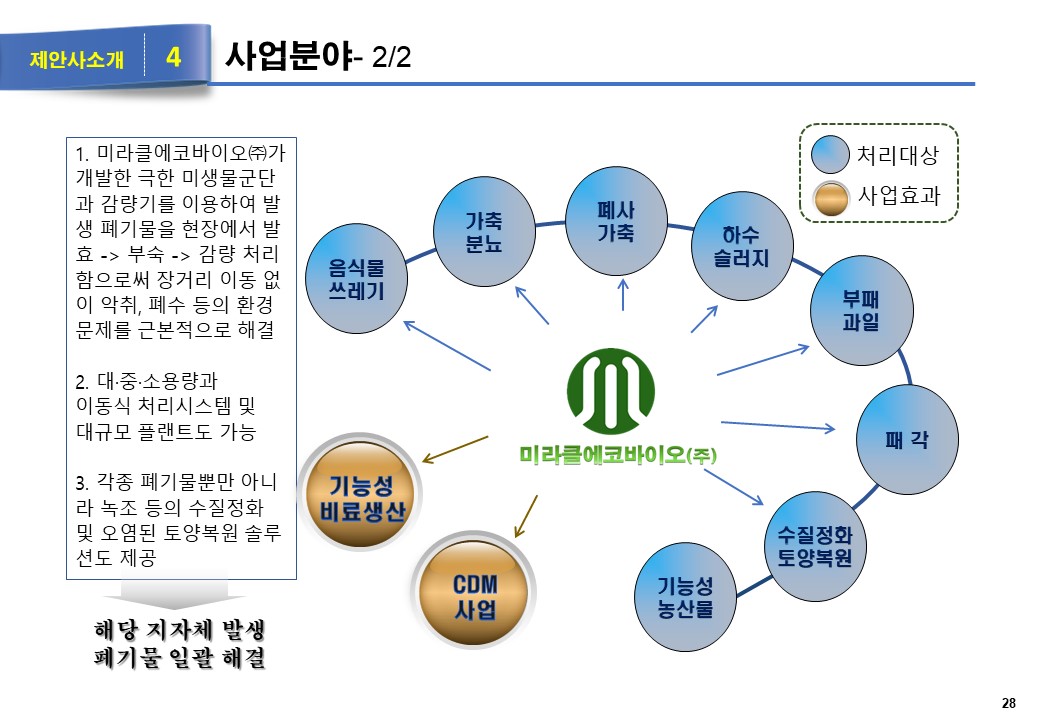 제안사소개 4 사업분야- 2/2

1. 미라클에코바이오㈜가 개발한 극한 미생물군단과 감량기를 이용하여 발생 폐기물을 현장에서 발효 -> 부숙 -> 감량 처리함으로써 장거리 이동 없이 악취, 폐수 등의 환경문제를 근본적으로 해결

2. 대·중·소용량과 이동식 처리시스템 및 대규모 플랜트도 가능

3. 각종 폐기물뿐만 아니라 녹조 등의 수질정화 및 오염된 토양복원 솔루션도 제공

해당 지자체 발생 폐기물 일괄 해결

처리대상
사업효과

음식물 쓰레기
가축 분뇨
폐사 가축
하수 슬러지
부패 과일
패 각
수질정화 토양복원
기능성 농산물
미라클에코바이오(주)
기능성 비료생산
CDM 사업

28